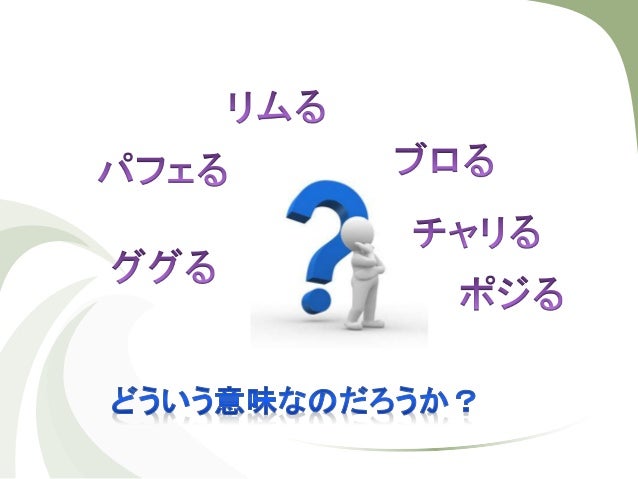 リムる

パフェる

ブロる

チャリる

ググる

ポジる

どういう意味なのだろうか？